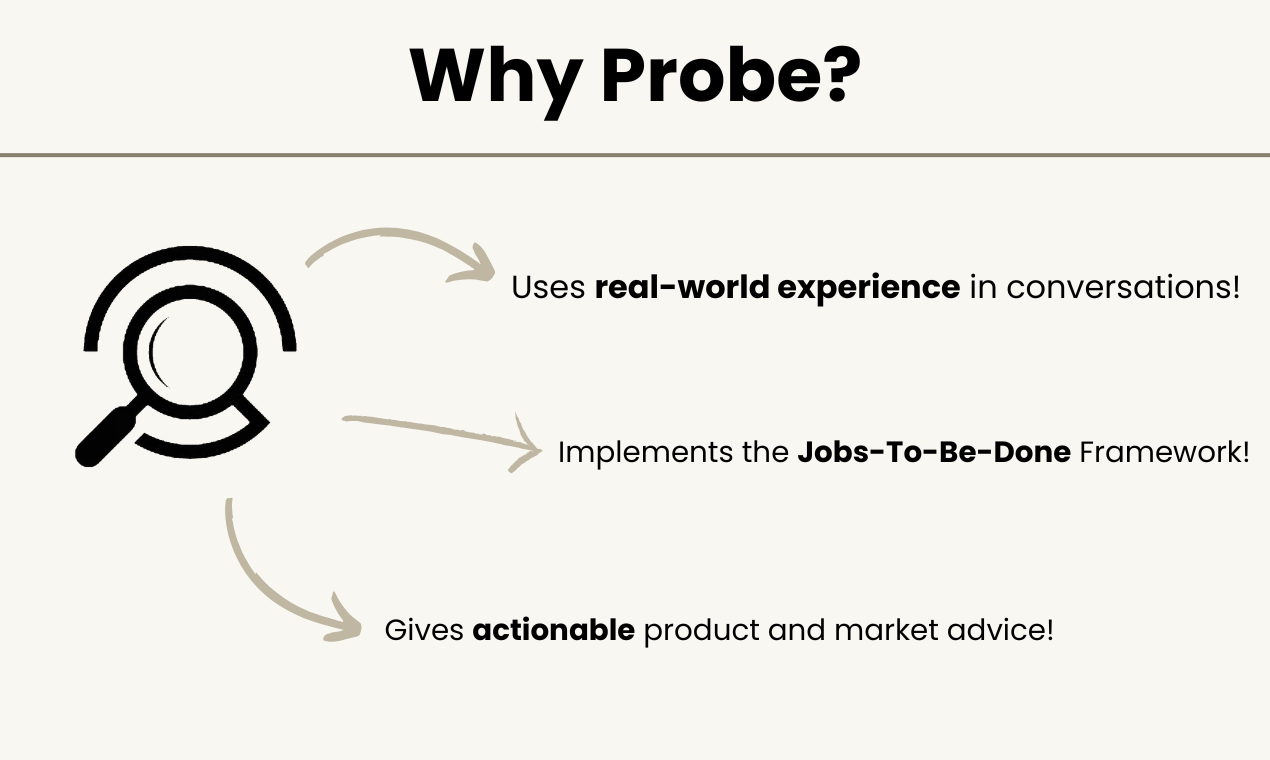 Why Probe?

Uses real-world experience in conversations!

Implements the Jobs-To-Be-Done Framework!

Gives actionable product and market advice!